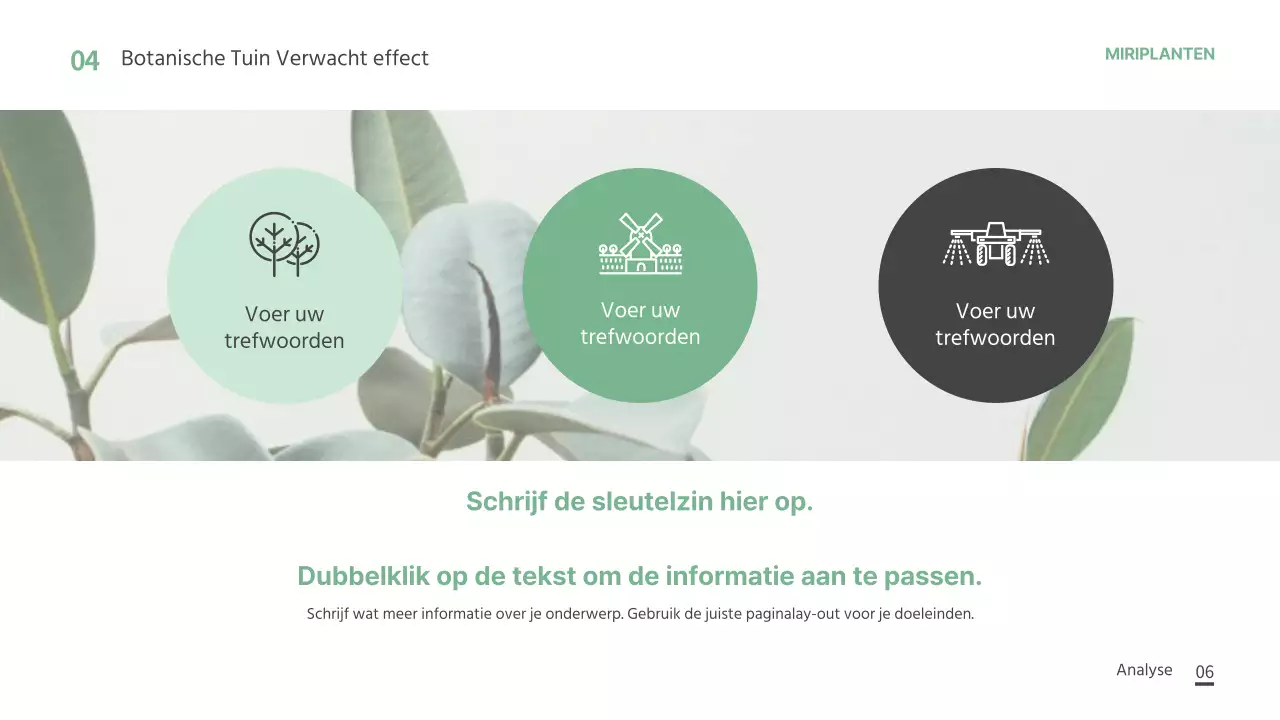 04 Botanische Tuin Verwacht effect

MIRIPLANTEN

Voer uw trefwoorden

Voer uw trefwoorden

Voer uw trefwoorden

Schrijf de sleutelzin hier op.

Dubbelklik op de tekst om de informatie aan te passen.

Schrijf wat meer informatie over je onderwerp. Gebruik de juiste paginalay-out voor je doeleinden.

Analyse 06